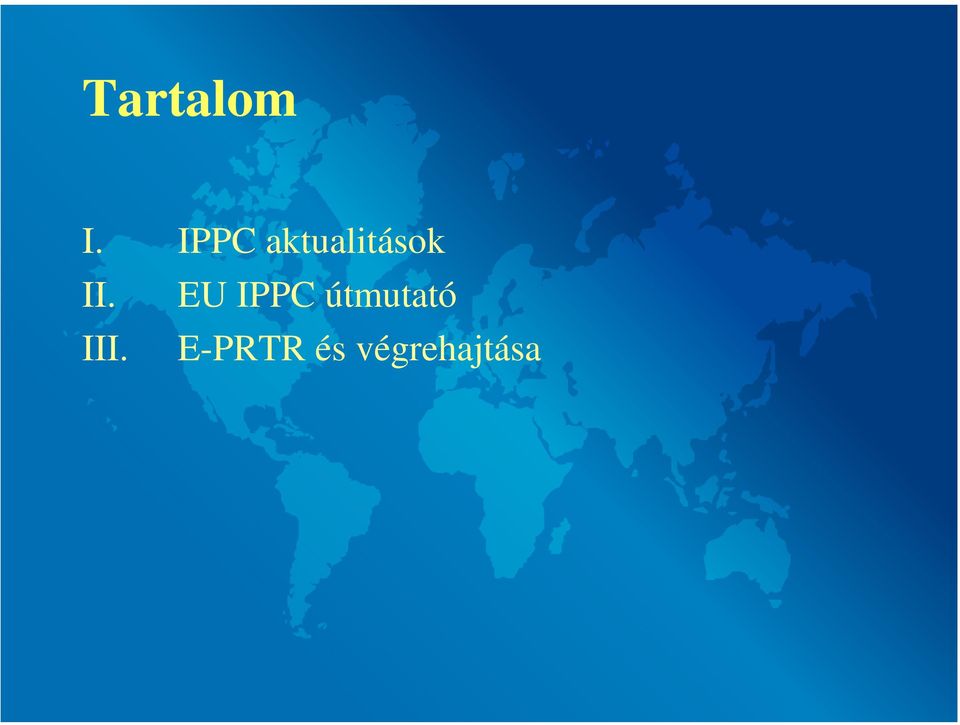 Tartalom

I. IPPC aktualitások
II. EU IPPC útmutató
III. E-PRTR és végrehajtása